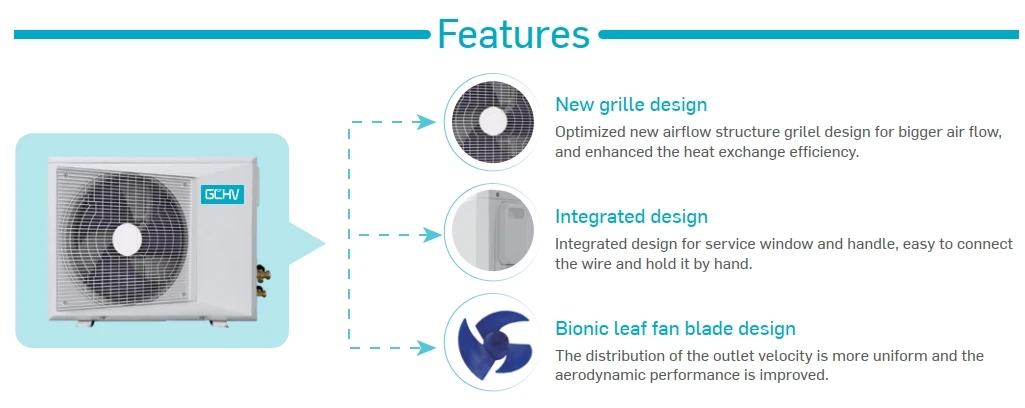 Features

GCHV

New grille design
Optimized new airflow structure grilel design for bigger air flow, and enhanced the heat exchange efficiency.

Integrated design
Integrated design for service window and handle, easy to connect the wire and hold it by hand.

Bionic leaf fan blade design
The distribution of the outlet velocity is more uniform and the aerodynamic performance is improved.